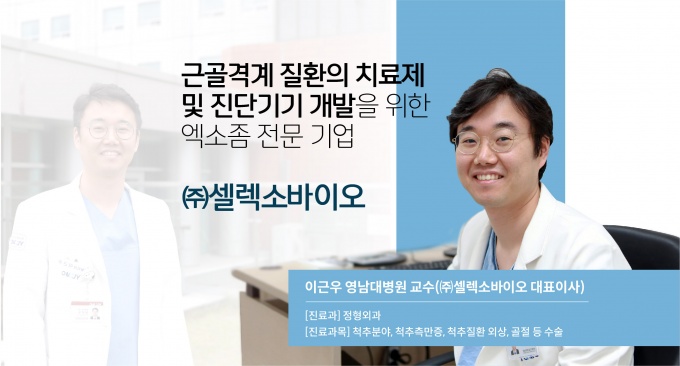 근골격계 질환의 치료제 및 진단기기 개발을 위한 엑소좀 전문 기업

㈜셀렉소바이오

이근우 영남대병원 교수(㈜셀렉소바이오 대표이사)

[진료과] 정형외과
[진료과목] 척추분야, 척추측만증, 척추질환 외상, 골절 등 수술